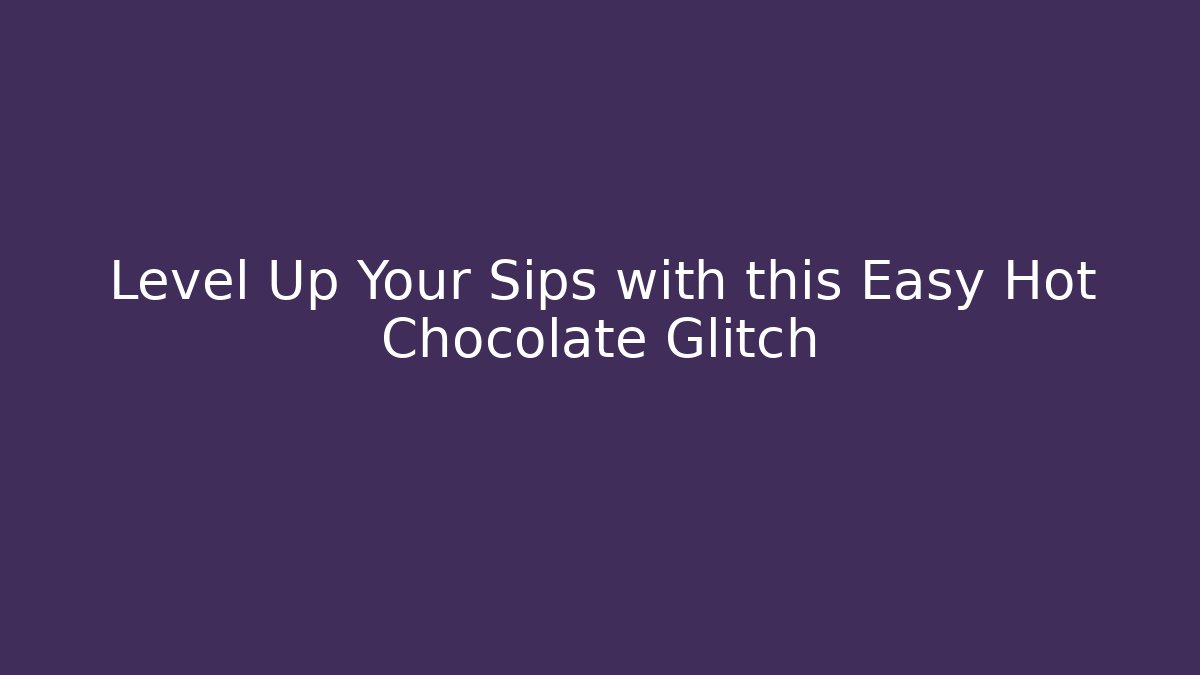 Level Up Your Sips with this Easy Hot Chocolate Glitch